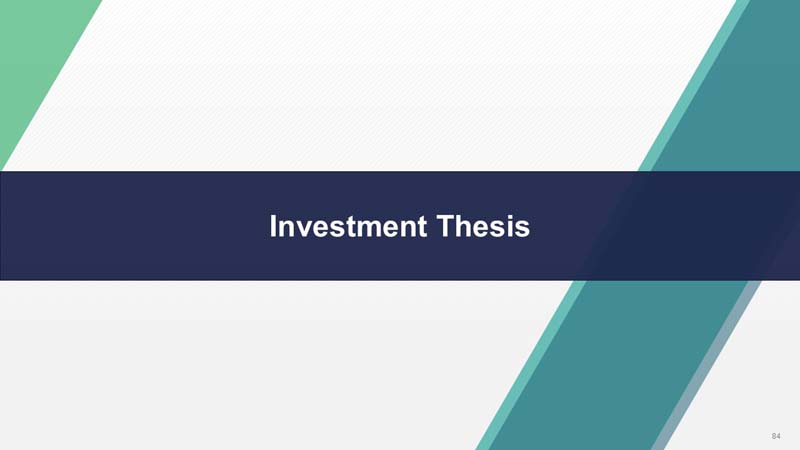 Investment Thesis

84